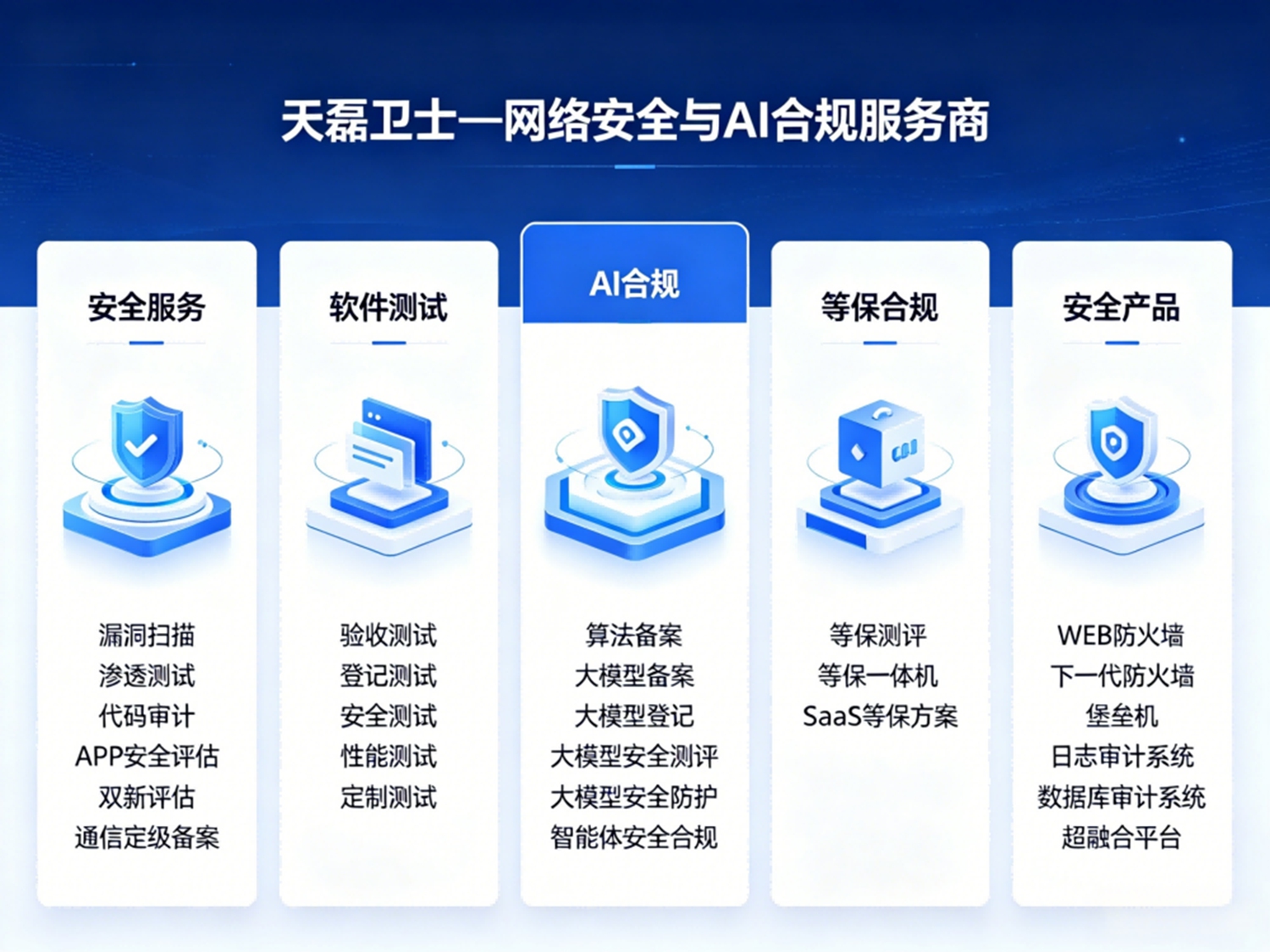 天磊卫士—网络安全与AI合规服务商

安全服务

漏洞扫描
渗透测试
代码审计
APP安全评估
双新评估
通信定级备案

软件测试

验收测试
登记测试
安全测试
性能测试
定制测试

AI合规

算法备案
大模型备案
大模型登记
大模型安全测评
大模型安全防护
智能体安全合规

等保合规

等保测评
等保一体机
SaaS等保方案

安全产品

WEB防火墙
下一代防火墙
堡垒机
日志审计系统
数据库审计系统
超融合平台